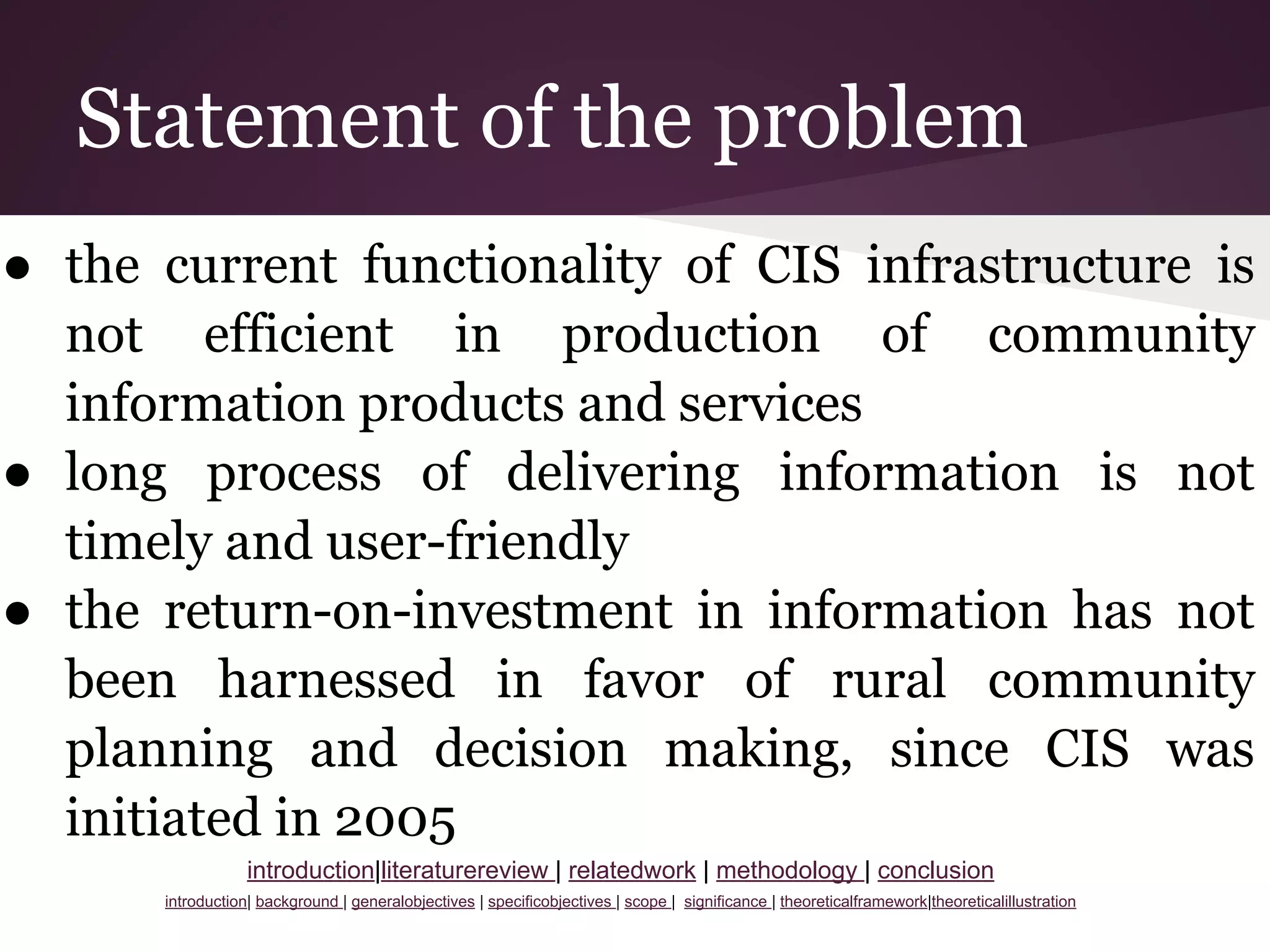 Statement of the problem

● the current functionality of CIS infrastructure is not efficient in production of community information products and services

● long process of delivering information is not timely and user-friendly

● the return-on-investment in information has not been harnessed in favor of rural community planning and decision making, since CIS was initiated in 2005

introduction|literaturereview | relatedwork | methodology | conclusion

introduction| background | generalobjectives | specificobjectives | scope | significance | theoreticalframework|theoreticalillustration